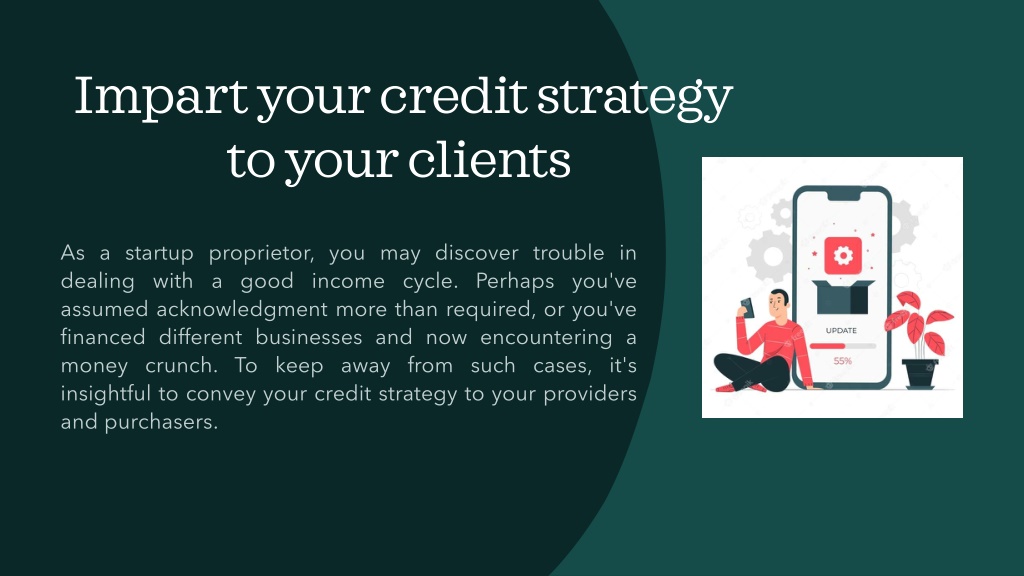 Impart your credit strategy to your clients

As a startup proprietor, you may discover trouble in dealing with a good income cycle. Perhaps you've assumed acknowledgment more than required, or you've financed different businesses and now encountering a money crunch. To keep away from such cases, it's insightful to convey your credit strategy to your providers and purchasers.

UPDATE

55%